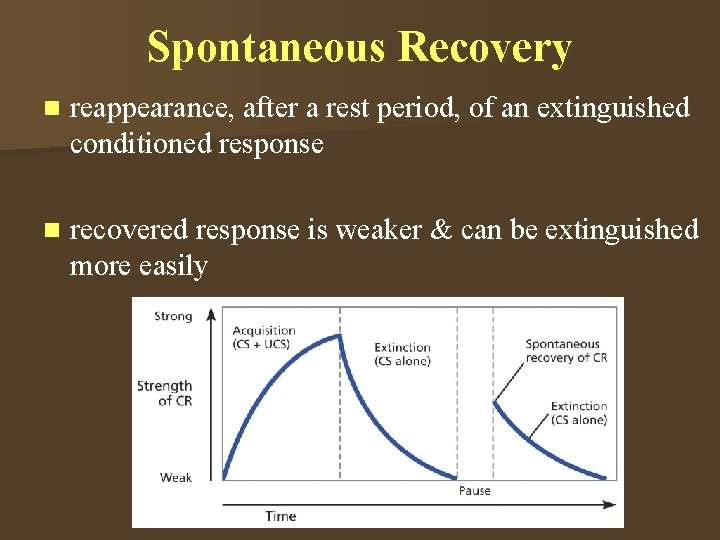 Spontaneous Recovery

reappearance, after a rest period, of an extinguished conditioned response

recovered response is weaker & can be extinguished more easily

Strong

Strength of CR

Weak

Acquisition (CS + UCS)

Extinction (CS alone)

Spontaneous recovery of CR

Extinction (CS alone)

Pause

Time